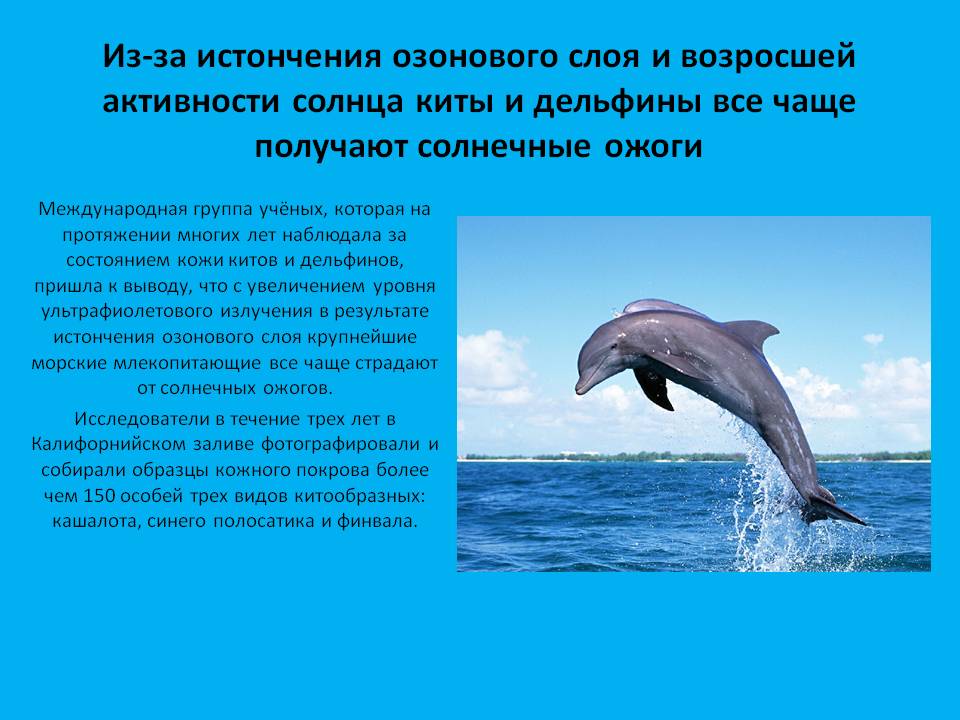 Из-за истончения озонового слоя и возросшей активности солнца киты и дельфины все чаще получают солнечные ожоги

Международная группа учёных, которая на протяжении многих лет наблюдала за состоянием кожи китов и дельфинов, пришла к выводу, что с увеличением уровня ультрафиолетового излучения в результате истончения озонового слоя крупнейшие морские млекопитающие все чаще страдают от солнечных ожогов.

Исследователи в течение трех лет в Калифорнийском заливе фотографировали и собирали образцы кожного покрова более чем 150 особей трех видов китообразных: кашалота, синего полосатика и финвала.